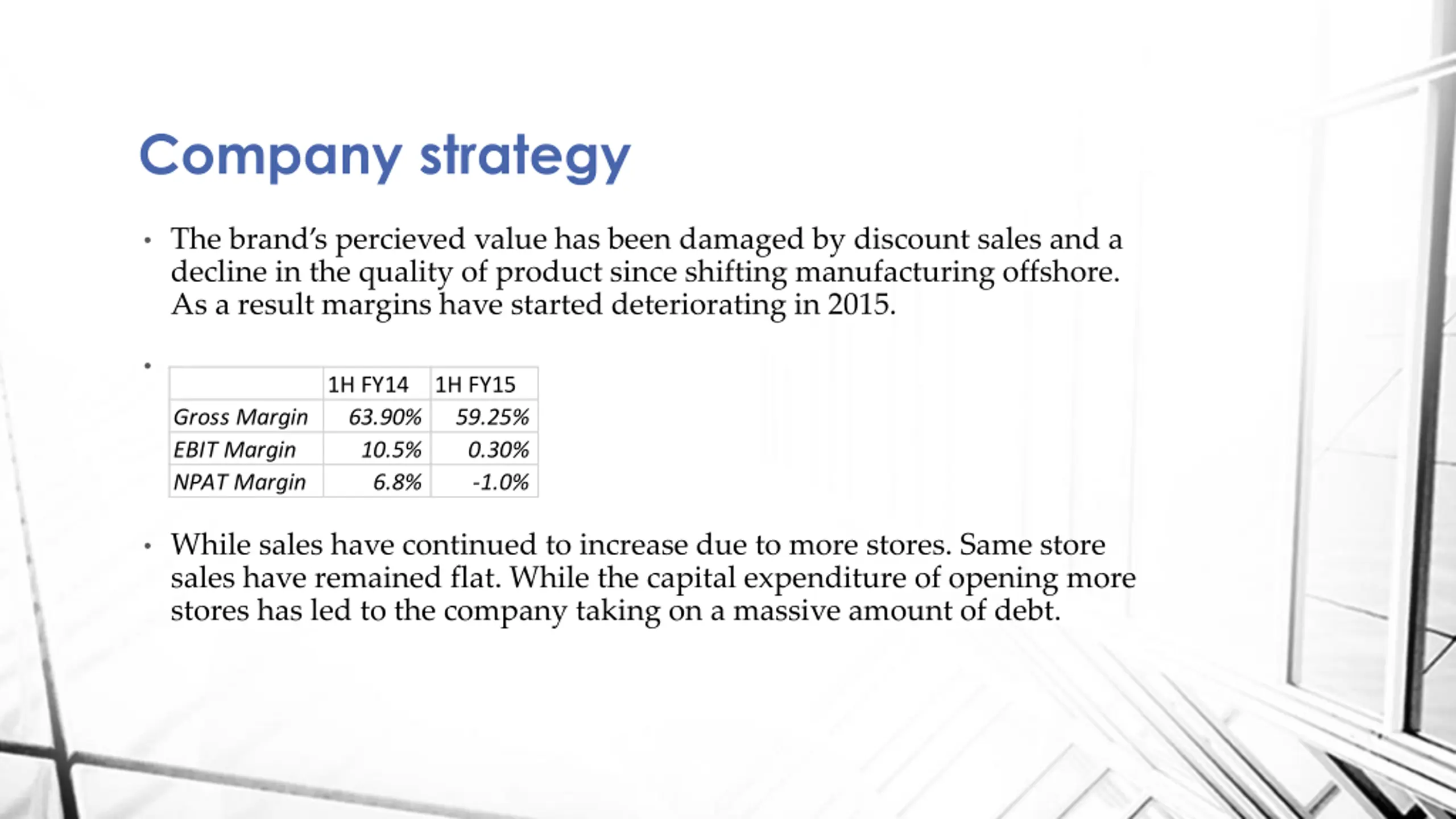 Company strategy

• The brand's percieved value has been damaged by discount sales and a decline in the quality of product since shifting manufacturing offshore. As a result margins have started deteriorating in 2015.

•

| | 1H FY14 | 1H FY15 |
|---|---|---|
| Gross Margin | 63.90% | 59.25% |
| EBIT Margin | 10.5% | 0.30% |
| NPAT Margin | 6.8% | -1.0% |

• While sales have continued to increase due to more stores. Same store sales have remained flat. While the capital expenditure of opening more stores has led to the company taking on a massive amount of debt.